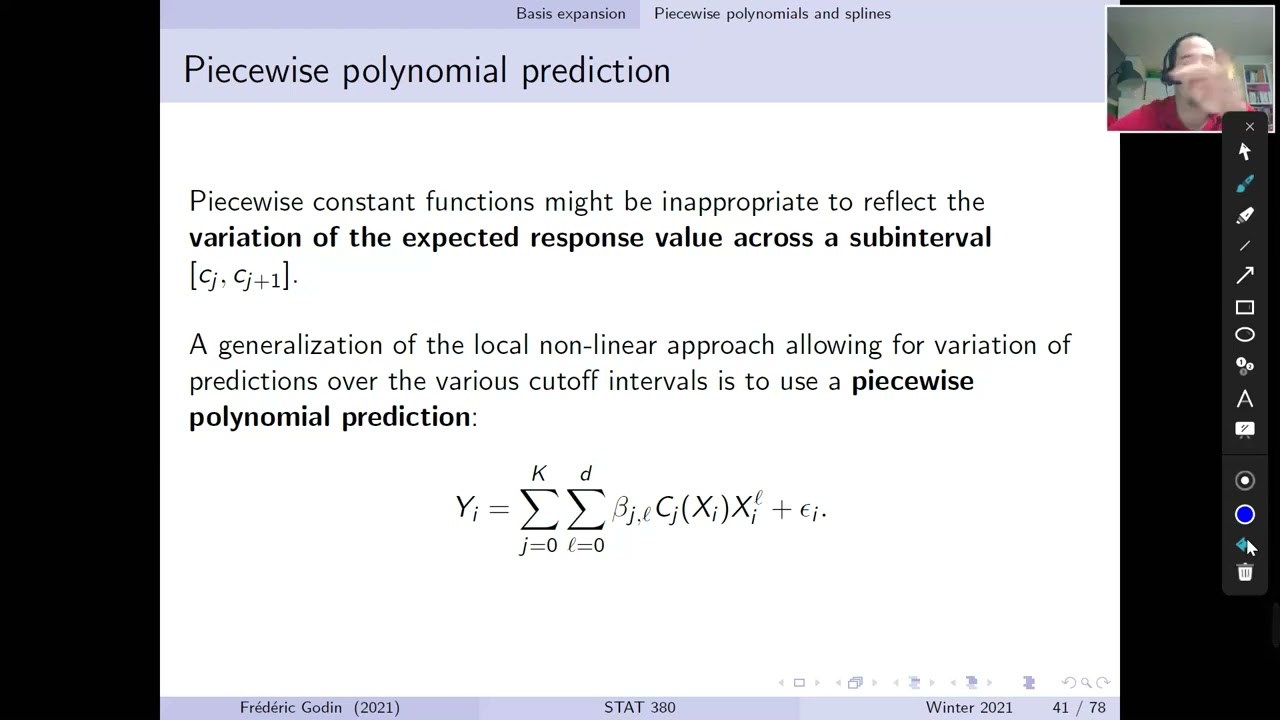 Basis expansion Piecewise polynomials and splines

Piecewise polynomial prediction

Piecewise constant functions might be inappropriate to reflect the **variation of the expected response value across a subinterval** $[c_j, c_{j+1}]$.

A generalization of the local non-linear approach allowing for variation of predictions over the various cutoff intervals is to use a **piecewise polynomial prediction**:

$$Y_i = \sum_{j=0}^{K} \sum_{\ell=0}^{d} \beta_{j,\ell} C_j(X_i) X_i^{\ell} + \epsilon_i.$$

Frédéric Godin (2021) STAT 380 Winter 2021 41 / 78